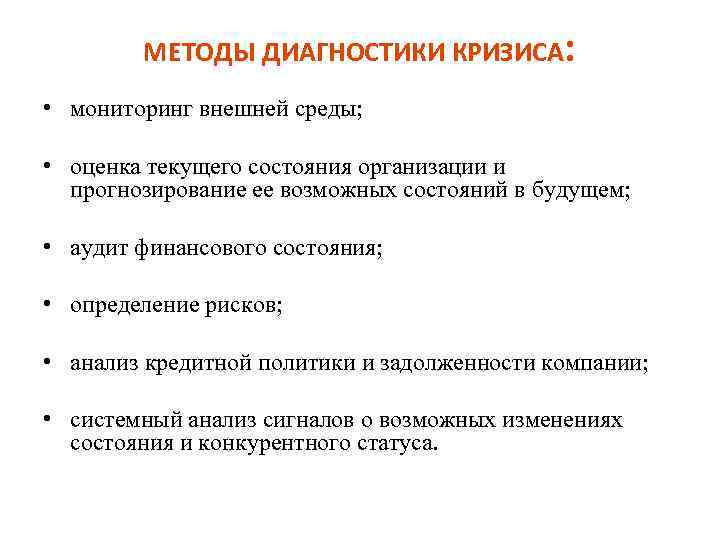 МЕТОДЫ ДИАГНОСТИКИ КРИЗИСА:

• мониторинг внешней среды;

• оценка текущего состояния организации и прогнозирование ее возможных состояний в будущем;

• аудит финансового состояния;

• определение рисков;

• анализ кредитной политики и задолженности компании;

• системный анализ сигналов о возможных изменениях состояния и конкурентного статуса.